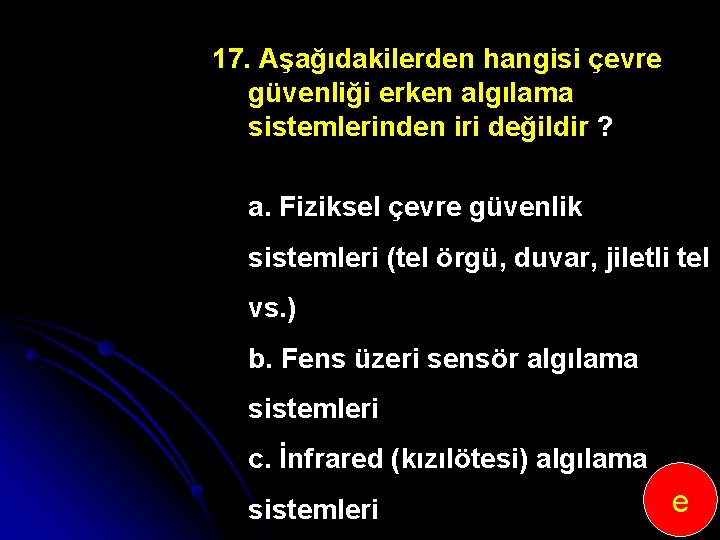 17. Aşağıdakilerden hangisi çevre güvenliği erken algılama sistemlerinden iri değildir ?

a. Fiziksel çevre güvenlik sistemleri (tel örgü, duvar, jiletli tel vs.)

b. Fens üzeri sensör algılama sistemleri

c. İnfrared (kızılötesi) algılama sistemleri

e